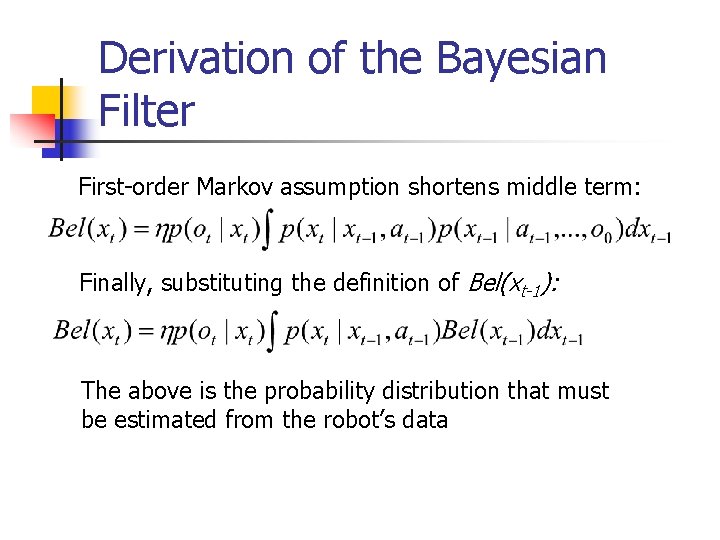 Derivation of the Bayesian Filter

First-order Markov assumption shortens middle term:

$Bel(x_t) = \eta p(o_t \mid x_t) \int p(x_t \mid x_{t-1}, a_{t-1}) p(x_{t-1} \mid a_{t-1}, ..., o_0) dx_{t-1}$

Finally, substituting the definition of $Bel(x_{t-1})$:

$Bel(x_t) = \eta p(o_t \mid x_t) \int p(x_t \mid x_{t-1}, a_{t-1}) Bel(x_{t-1}) dx_{t-1}$

The above is the probability distribution that must be estimated from the robot's data